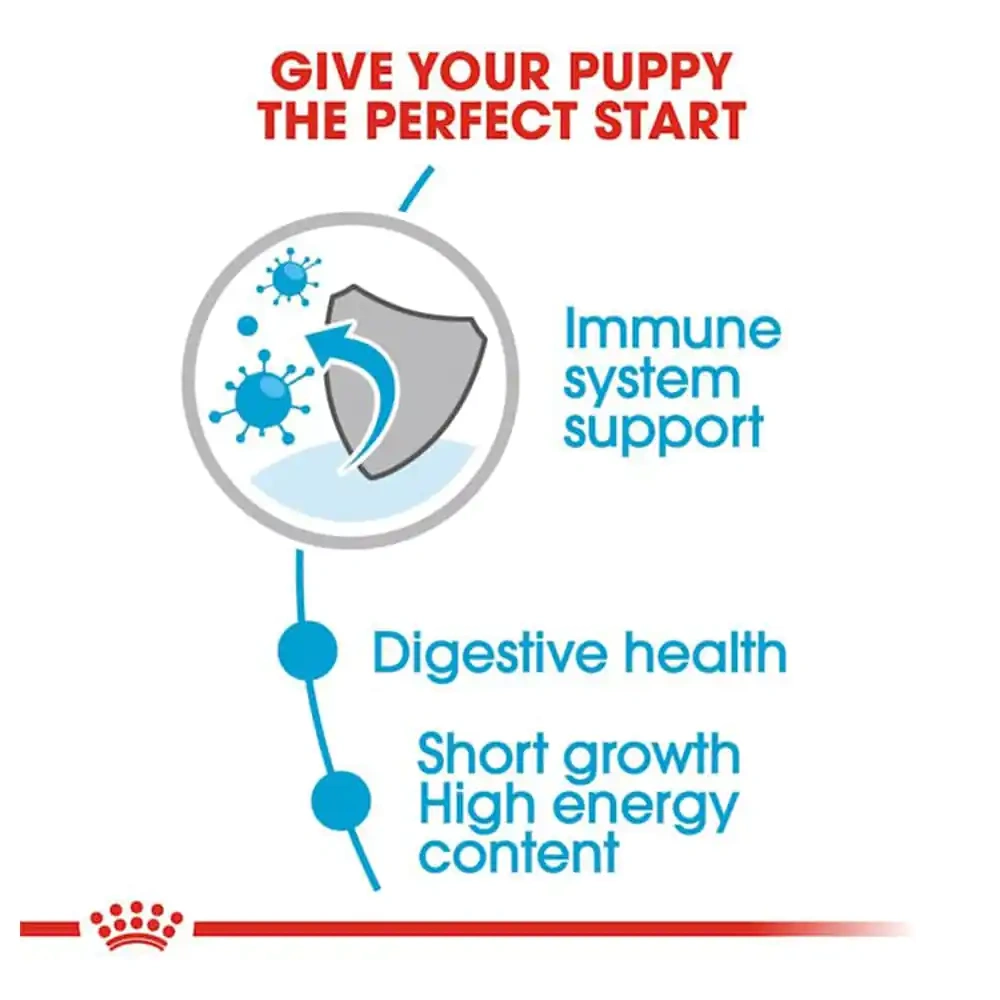 GIVE YOUR PUPPY THE PERFECT START

Immune system support

Digestive health

Short growth High energy content